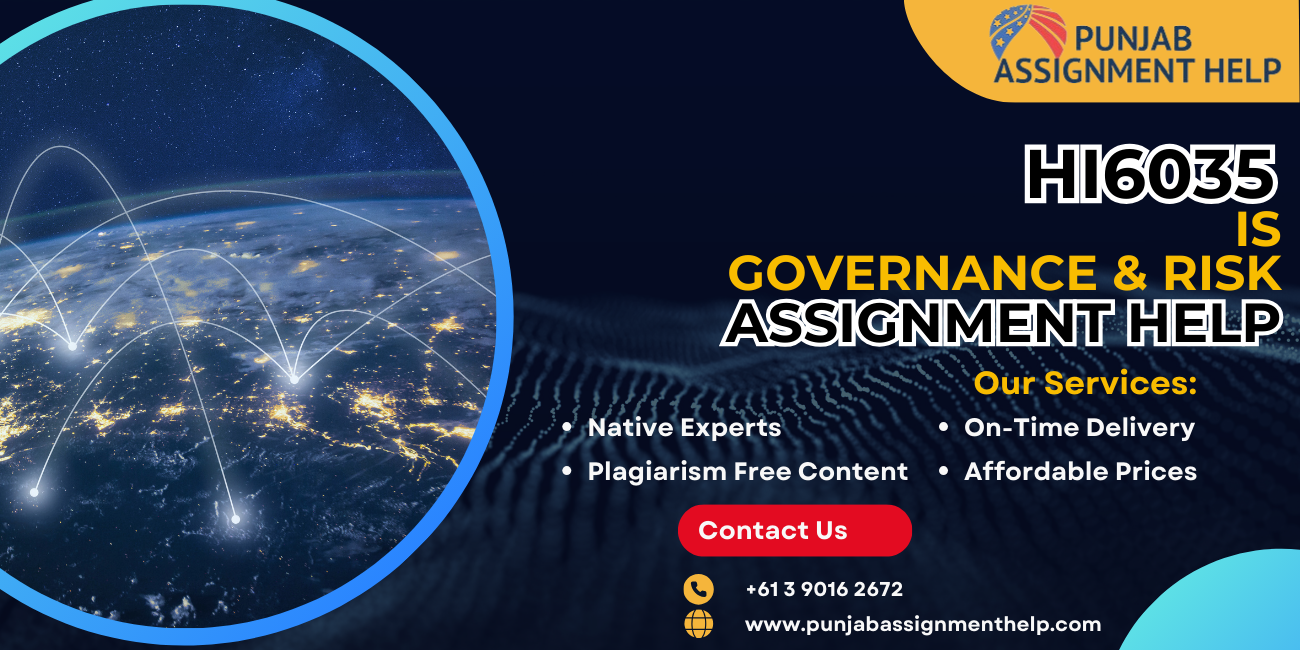 PUNJAB ASSIGNMENT HELP

HI6035
IS
GOVERNANCE & RISK
ASSIGNMENT HELP

Our Services:

• Native Experts
• Plagiarism Free Content
• On-Time Delivery
• Affordable Prices

Contact Us

+61 3 9016 2672
www.punjabassignmenthelp.com